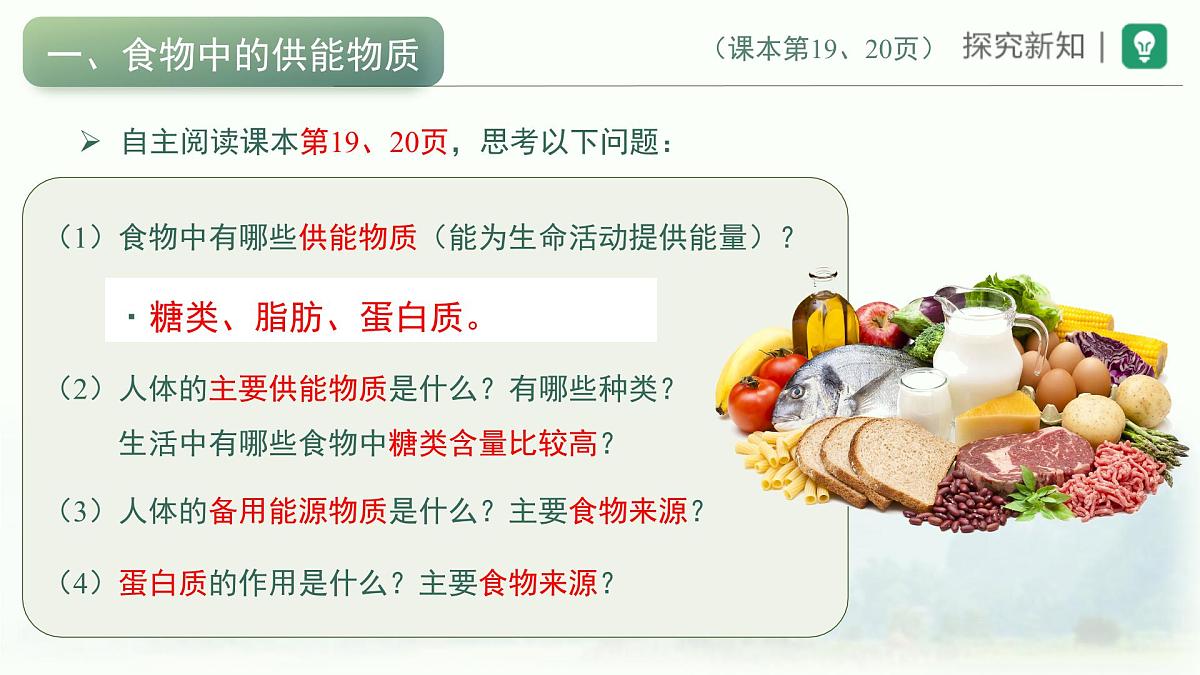 一、食物中的供能物质

（课本第19、20页） 探究新知 |

➢ 自主阅读课本第19、20页，思考以下问题：

（1）食物中有哪些供能物质（能为生命活动提供能量）？

· 糖类、脂肪、蛋白质。

（2）人体的主要供能物质是什么？有哪些种类？
生活中有哪些食物中糖类含量比较高？

（3）人体的备用能源物质是什么？主要食物来源？

（4）蛋白质的作用是什么？主要食物来源？